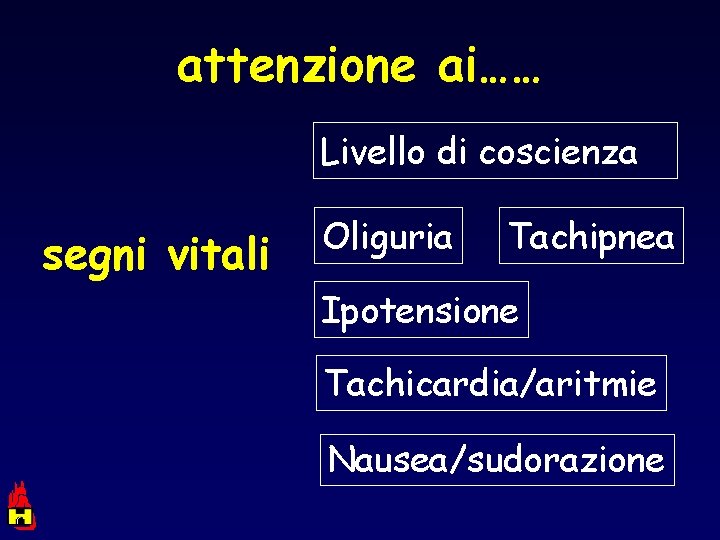 attenzione ai……

segni vitali

Livello di coscienza

Oliguria

Tachipnea

Ipotensione

Tachicardia/aritmie

Nausea/sudorazione

H